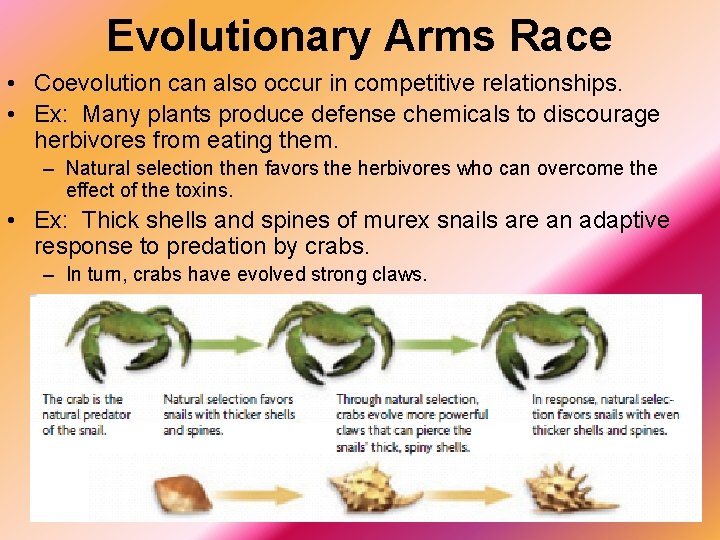 Evolutionary Arms Race

• Coevolution can also occur in competitive relationships.

• Ex: Many plants produce defense chemicals to discourage herbivores from eating them.

– Natural selection then favors the herbivores who can overcome the effect of the toxins.

• Ex: Thick shells and spines of murex snails are an adaptive response to predation by crabs.

– In turn, crabs have evolved strong claws.

The crab is the natural predator of the snail.

Natural selection favors snails with thicker shells and spines.

Through natural selection, crabs evolve more powerful claws that can pierce the snails' thick, spiny shells.

In response, natural selection favors snails with even thicker shells and spines.